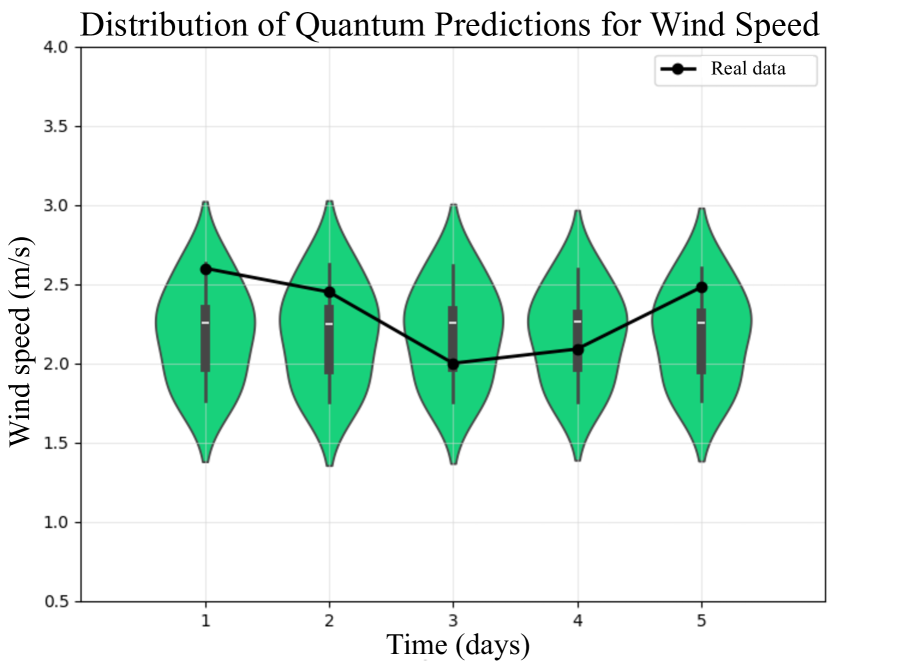 Distribution of Quantum Predictions for Wind Speed

Real data

Wind speed (m/s)

4.0
3.5
3.0
2.5
2.0
1.5
1.0
0.5

1
2
3
4
5

Time (days)